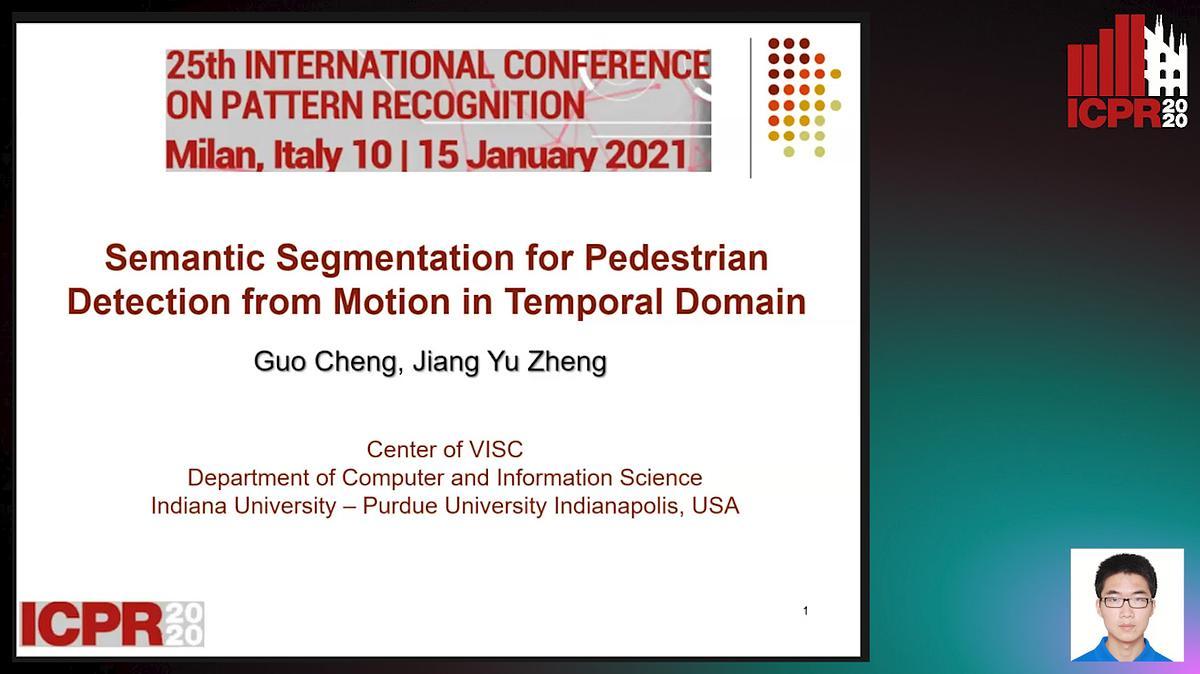 25th INTERNATIONAL CONFERENCE ON PATTERN RECOGNITION
Milan, Italy 10 | 15 January 2021

ICPR 2020

Semantic Segmentation for Pedestrian Detection from Motion in Temporal Domain

Guo Cheng, Jiang Yu Zheng

Center of VISC
Department of Computer and Information Science
Indiana University – Purdue University Indianapolis, USA

ICPR 2020

1